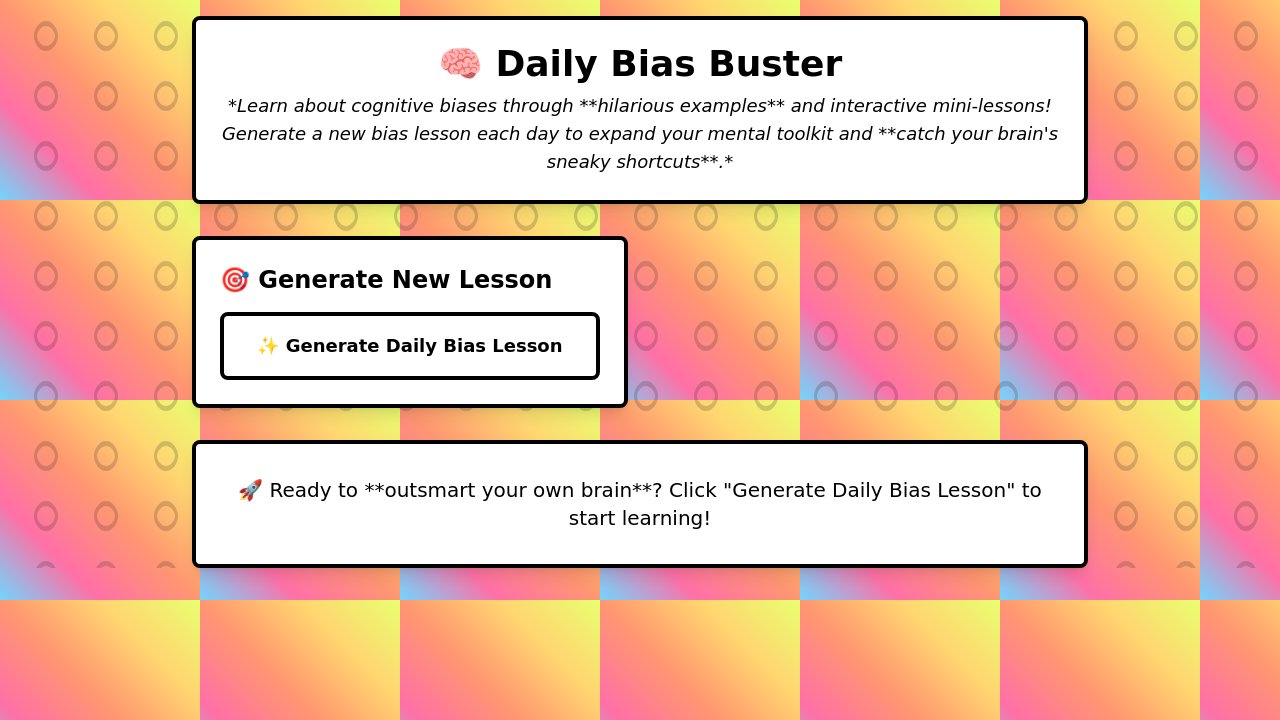 🧠 Daily Bias Buster

*Learn about cognitive biases through **hilarious examples** and interactive mini-lessons! Generate a new bias lesson each day to expand your mental toolkit and **catch your brain's sneaky shortcuts**.*

🎯 Generate New Lesson

✨ Generate Daily Bias Lesson

🚀 Ready to **outsmart your own brain**? Click "Generate Daily Bias Lesson" to start learning!